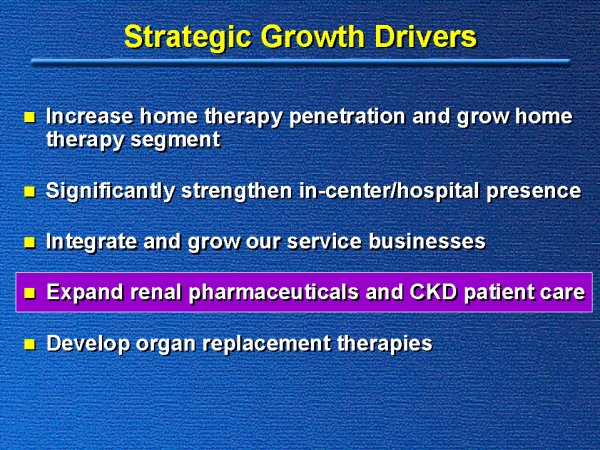 Strategic Growth Drivers

- Increase home therapy penetration and grow home therapy segment
- Significantly strengthen in-center/hospital presence
- Integrate and grow our service businesses
- Expand renal pharmaceuticals and CKD patient care
- Develop organ replacement therapies